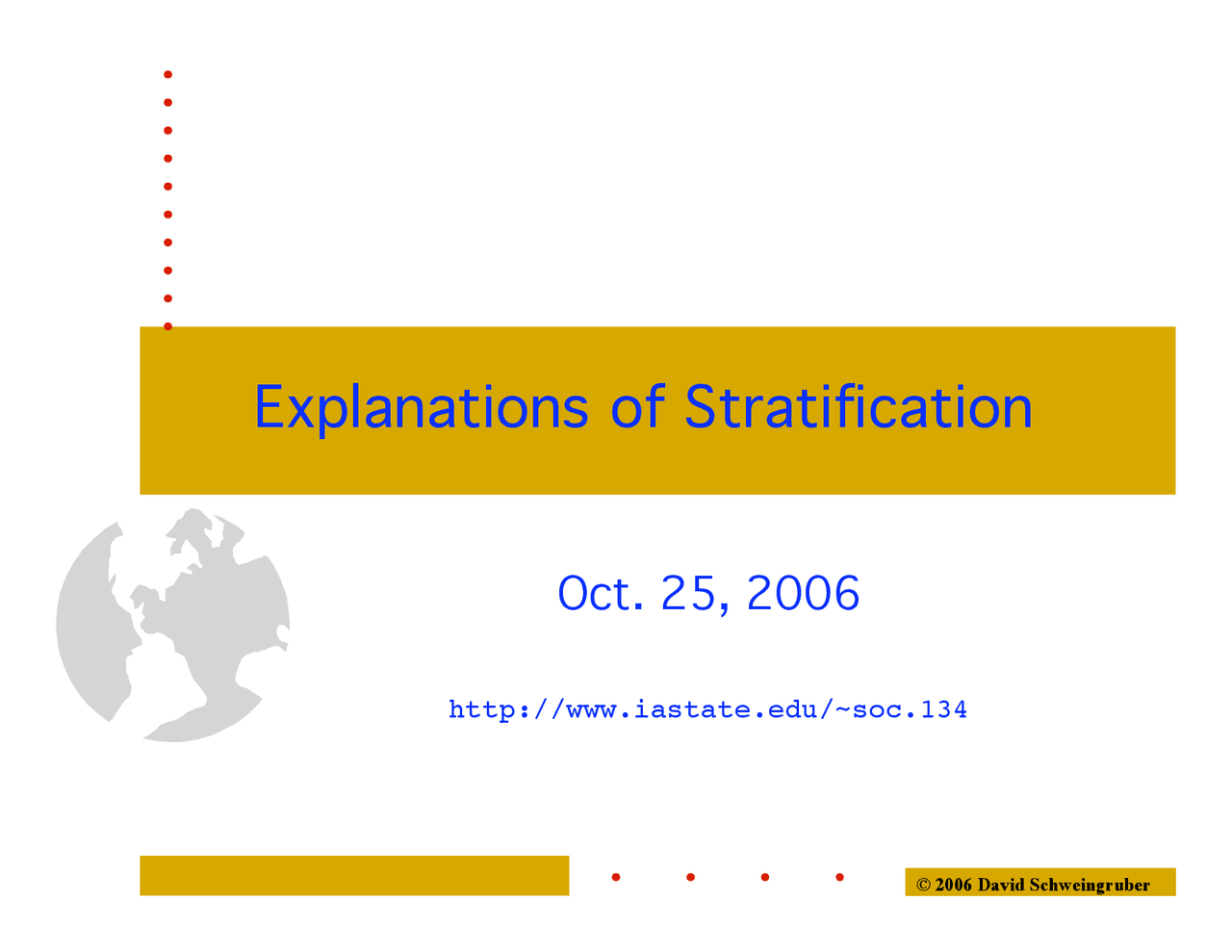 Explanations of Stratification

Oct. 25, 2006

http://www.iastate.edu/~soc.134

© 2006 David Schweingruber